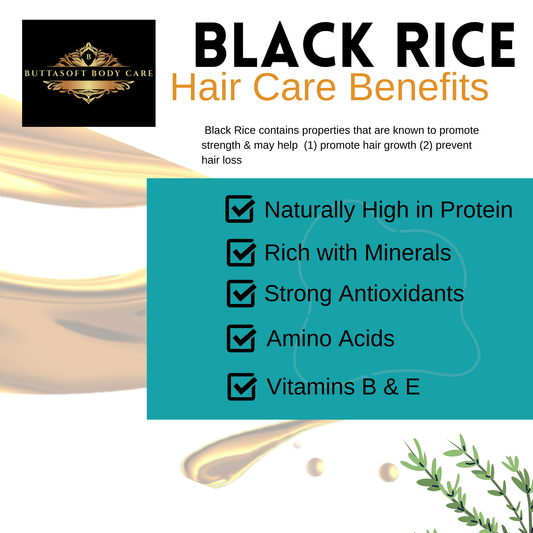 B
BUTTASOFT BODY CARE

BLACK RICE
Hair Care Benefits

Black Rice contains properties that are known to promote strength & may help (1) promote hair growth (2) prevent hair loss

Naturally High in Protein
Rich with Minerals
Strong Antioxidants
Amino Acids
Vitamins B & E